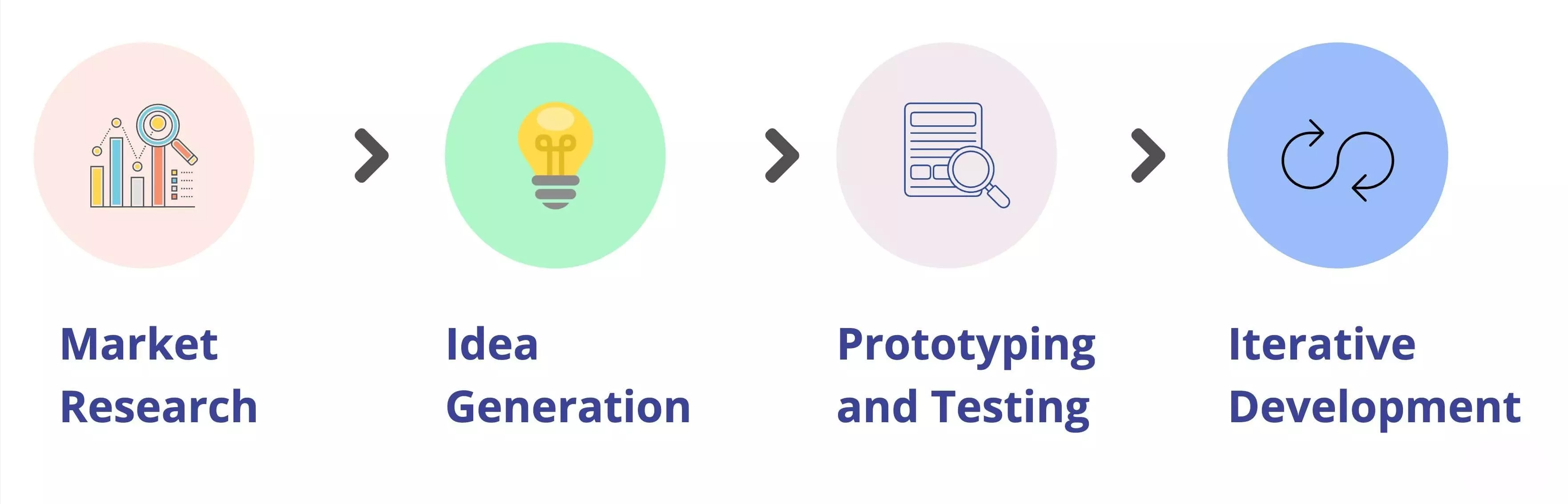 Market Research

Idea Generation

Prototyping and Testing

Iterative Development